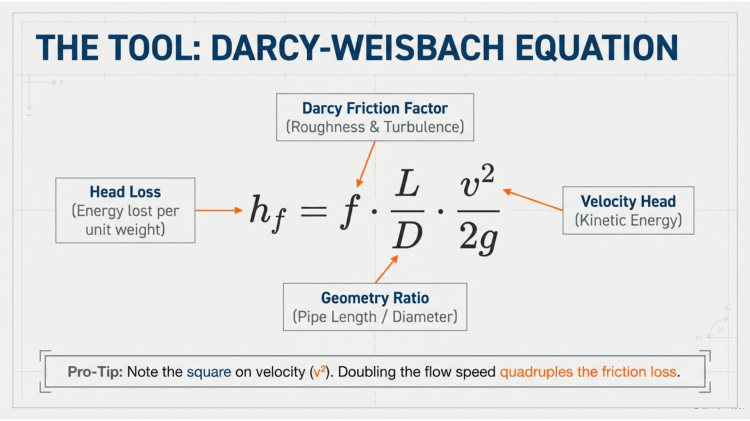 THE TOOL: DARCY-WEISBACH EQUATION

Darcy Friction Factor
(Roughness & Turbulence)

Head Loss
(Energy lost per unit weight)

$h_f = f \cdot \frac{L}{D} \cdot \frac{v^2}{2g}$

Velocity Head
(Kinetic Energy)

Geometry Ratio
(Pipe Length / Diameter)

Pro-Tip: Note the square on velocity ($v^2$). Doubling the flow speed quadruples the friction loss.